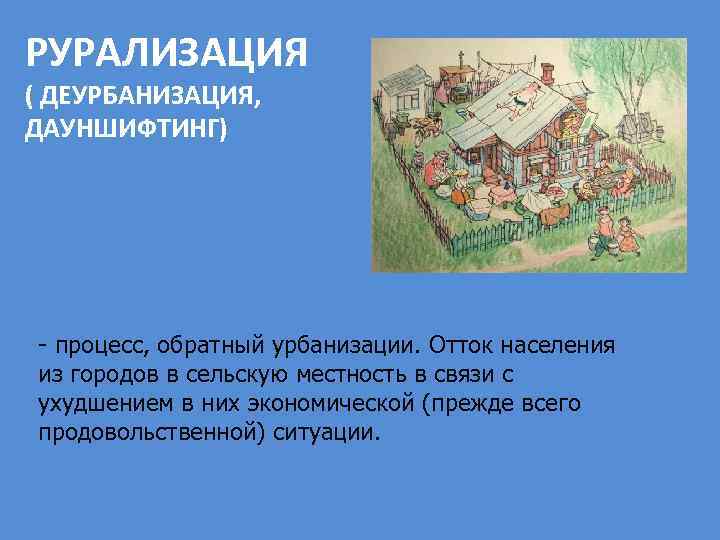 РУРАЛИЗАЦИЯ
( ДЕУРБАНИЗАЦИЯ, ДАУНШИФТИНГ)

- процесс, обратный урбанизации. Отток населения из городов в сельскую местность в связи с ухудшением в них экономической (прежде всего продовольственной) ситуации.